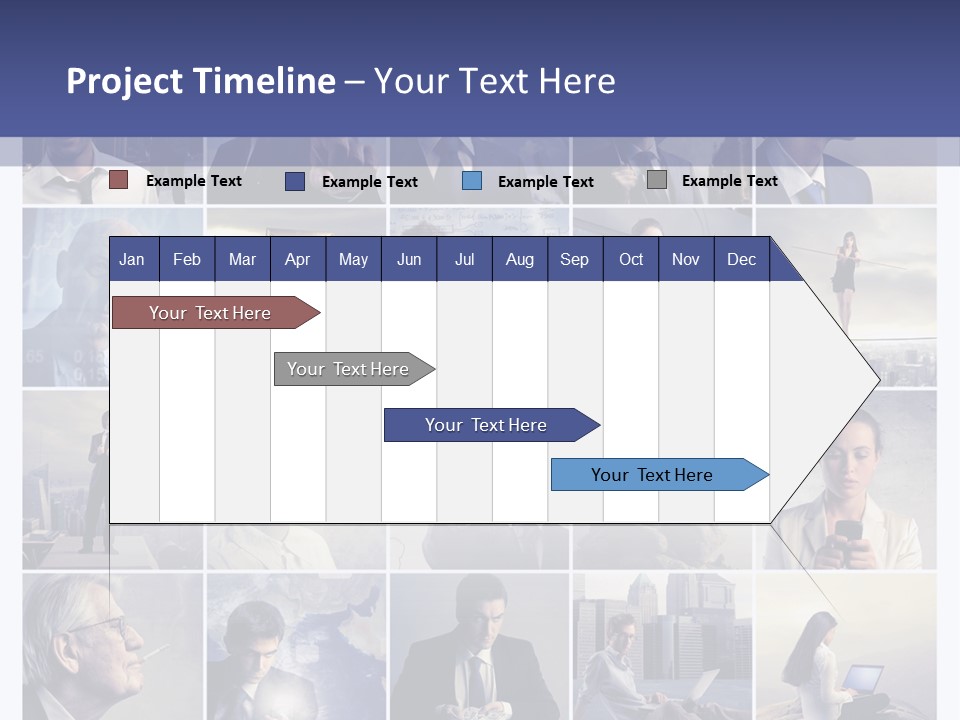 Project Timeline – Your Text Here

Example Text
Example Text
Example Text
Example Text

| Jan | Feb | Mar | Apr | May | Jun | Jul | Aug | Sep | Oct | Nov | Dec |
|---|---|---|---|---|---|---|---|---|---|---|---|

Your Text Here

Your Text Here

Your Text Here

Your Text Here